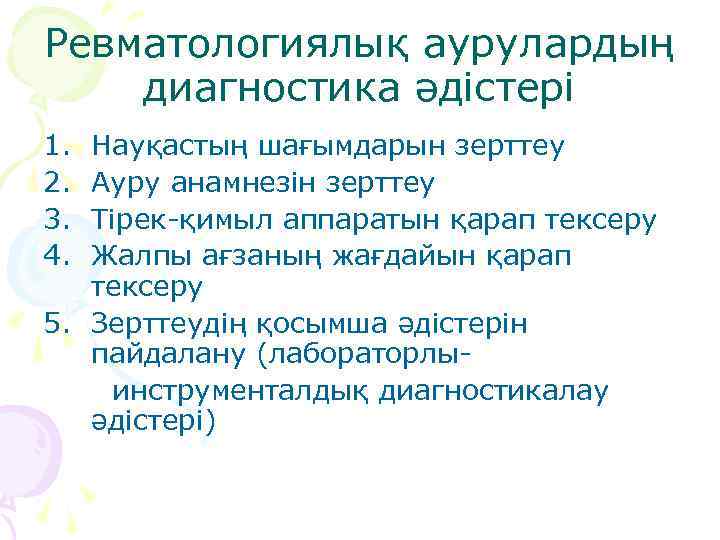 Ревматологиялық аурулардың диагностика әдістері

1. Науқастың шағымдарын зерттеу
2. Ауру анамнезін зерттеу
3. Тірек-қимыл аппаратын қарап тексеру
4. Жалпы ағзаның жағдайын қарап тексеру
5. Зерттеудің қосымша әдістерін пайдалану (лабораторлы-инструменталдық диагностикалау әдістері)